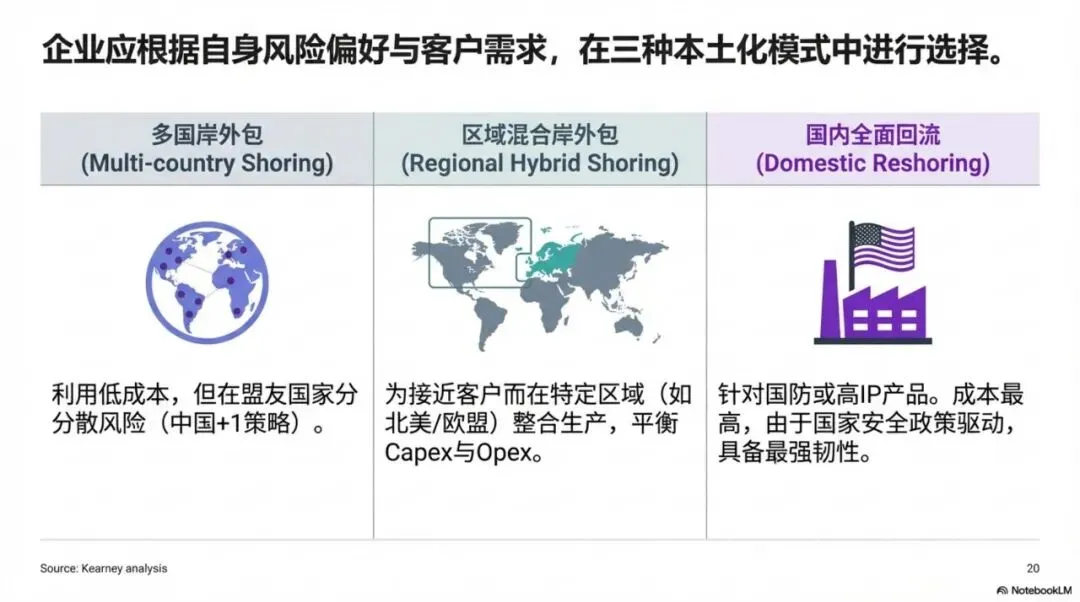 企业应根据自身风险偏好与客户需求，在三种本土化模式中进行选择。

| 多国岸外包 (Multi-country Shoring) | 区域混合岸外包 (Regional Hybrid Shoring) | 国内全面回流 (Domestic Reshoring) |
|---|---|---|
| 利用低成本，但在盟友国家分分散风险（中国+1策略）。 | 为接近客户而在特定区域（如北美/欧盟）整合生产，平衡Capex与Opex。 | 针对国防或高IP产品。成本最高，由于国家安全政策驱动，具备最强韧性。 |

Source: Kearney analysis

20

NotebookLM